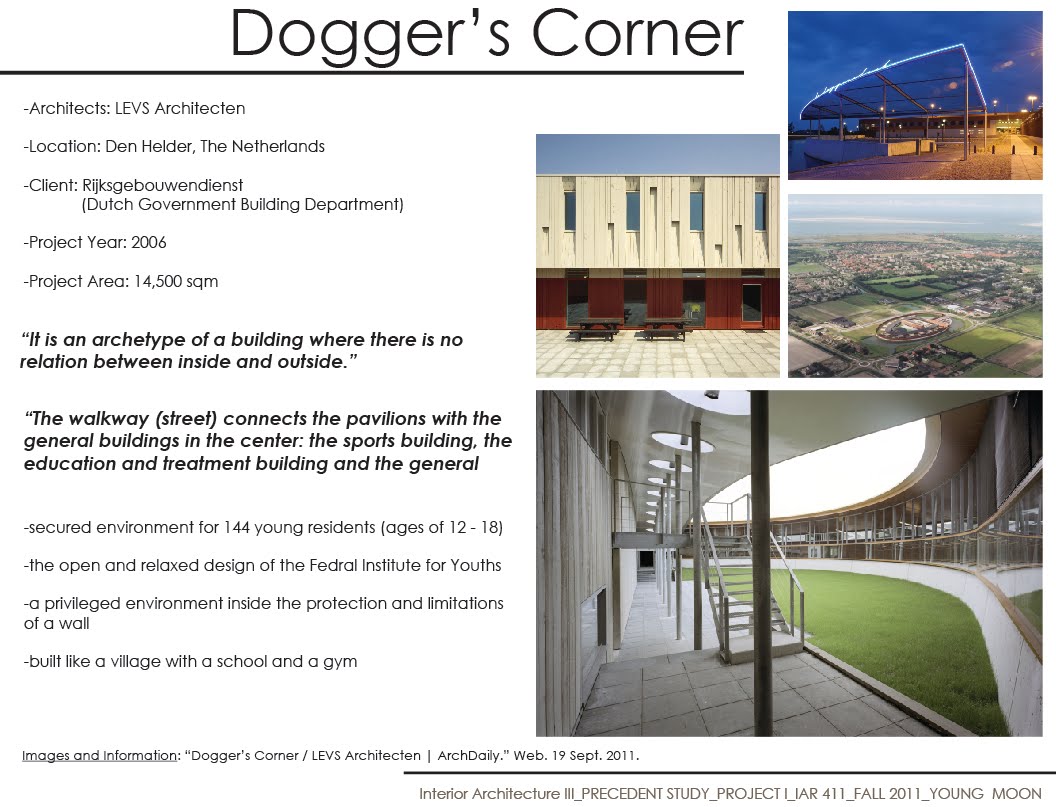 Dogger's Corner

-Architects: LEVS Architecten

-Location: Den Helder, The Netherlands

-Client: Rijksgebouwendienst
(Dutch Government Building Department)

-Project Year: 2006

-Project Area: 14,500 sqm

"It is an archetype of a building where there is no relation between inside and outside."

"The walkway (street) connects the pavilions with the general buildings in the center: the sports building, the education and treatment building and the general

-secured environment for 144 young residents (ages of 12 - 18)

-the open and relaxed design of the Fedral Institute for Youths

-a privileged environment inside the protection and limitations of a wall

-built like a village with a school and a gym

Images and Information: "Dogger's Corner / LEVS Architecten | ArchDaily." Web. 19 Sept. 2011.

Interior Architecture III_PRECEDENT STUDY_PROJECT I_IAR 411_FALL 2011_YOUNG MOON